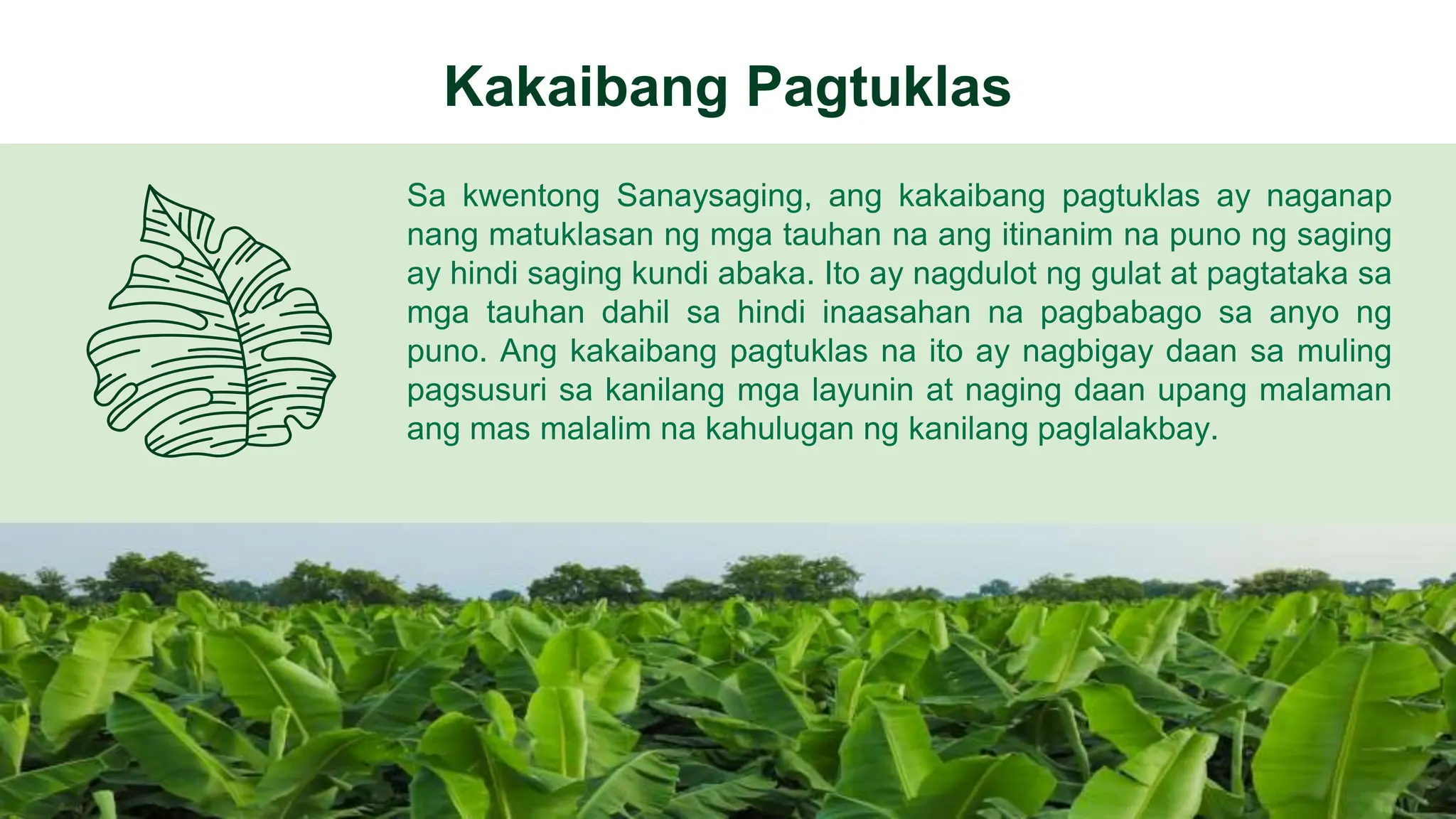 Kakaibang Pagtuklas

Sa kwentong Sanaysaging, ang kakaibang pagtuklas ay naganap nang matuklasan ng mga tauhan na ang itinanim na puno ng saging ay hindi saging kundi abaka. Ito ay nagdulot ng gulat at pagtataka sa mga tauhan dahil sa hindi inaasahan na pagbabago sa anyo ng puno. Ang kakaibang pagtuklas na ito ay nagbigay daan sa muling pagsusuri sa kanilang mga layunin at naging daan upang malaman ang mas malalim na kahulugan ng kanilang paglalakbay.